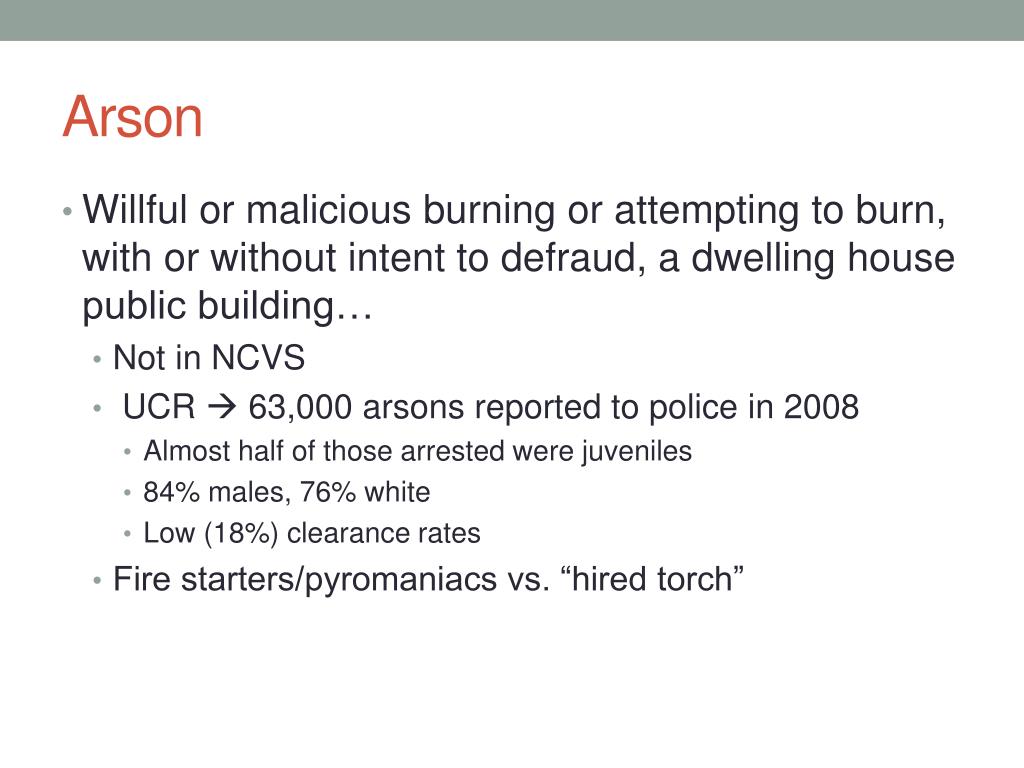 Arson

• Willful or malicious burning or attempting to burn, with or without intent to defraud, a dwelling house public building…
  • Not in NCVS
  • UCR → 63,000 arsons reported to police in 2008
    • Almost half of those arrested were juveniles
    • 84% males, 76% white
    • Low (18%) clearance rates
  • Fire starters/pyromaniacs vs. “hired torch”